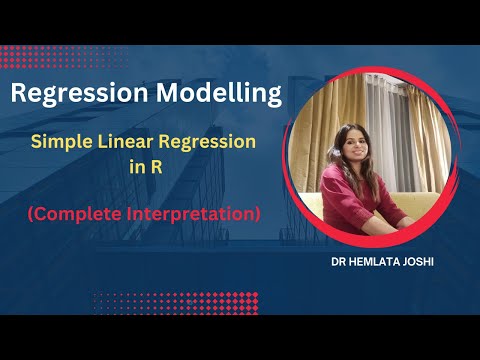 Regression Modelling

Simple Linear Regression in R

(Complete Interpretation)

DR HEMLATA JOSHI